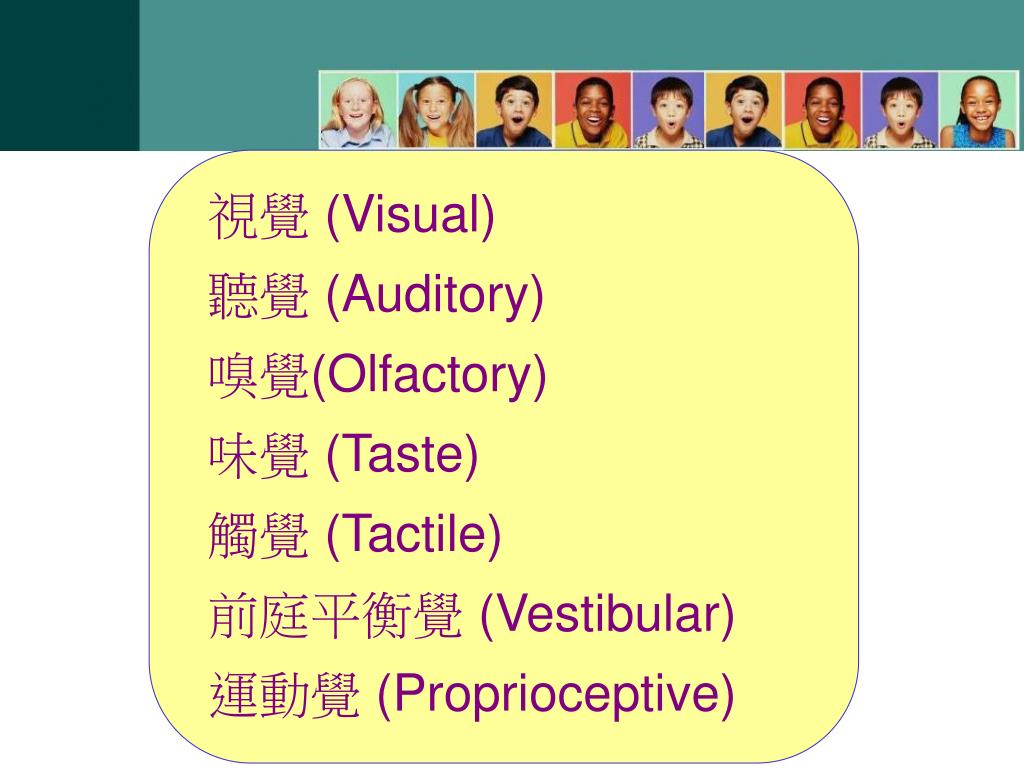 視覺 (Visual)
聽覺 (Auditory)
嗅覺(Olfactory)
味覺 (Taste)
觸覺 (Tactile)
前庭平衡覺 (Vestibular)
運動覺 (Proprioceptive)